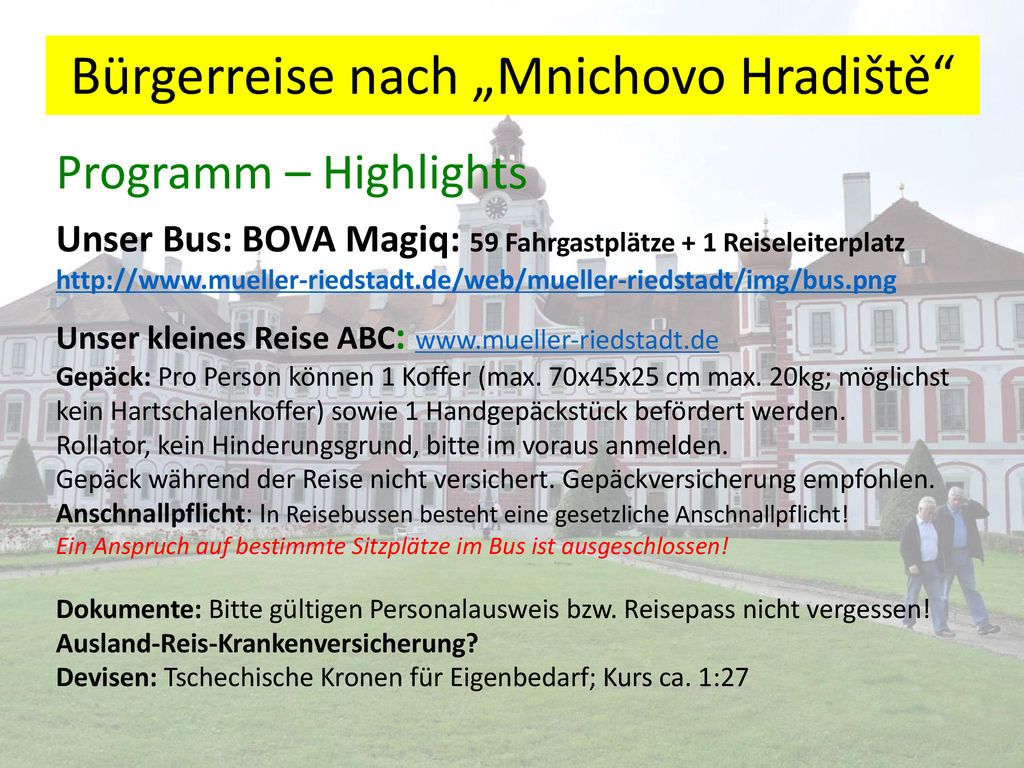 Bürgerreise nach „Mnichovo Hradiště“

Programm – Highlights

Unser Bus: BOVA Magiq: 59 Fahrgastplätze + 1 Reiseleiterplatz
http://www.mueller-riedstadt.de/web/mueller-riedstadt/img/bus.png

Unser kleines Reise ABC: www.mueller-riedstadt.de
Gepäck: Pro Person können 1 Koffer (max. 70x45x25 cm max. 20kg; möglichst kein Hartschalenkoffer) sowie 1 Handgepäckstück befördert werden.
Rollator, kein Hinderungsgrund, bitte im voraus anmelden.
Gepäck während der Reise nicht versichert. Gepäckversicherung empfohlen.
Anschnallpflicht: In Reisebussen besteht eine gesetzliche Anschnallpflicht!
Ein Anspruch auf bestimmte Sitzplätze im Bus ist ausgeschlossen!

Dokumente: Bitte gültigen Personalausweis bzw. Reisepass nicht vergessen!
Ausland-Reis-Krankenversicherung?
Devisen: Tschechische Kronen für Eigenbedarf; Kurs ca. 1:27